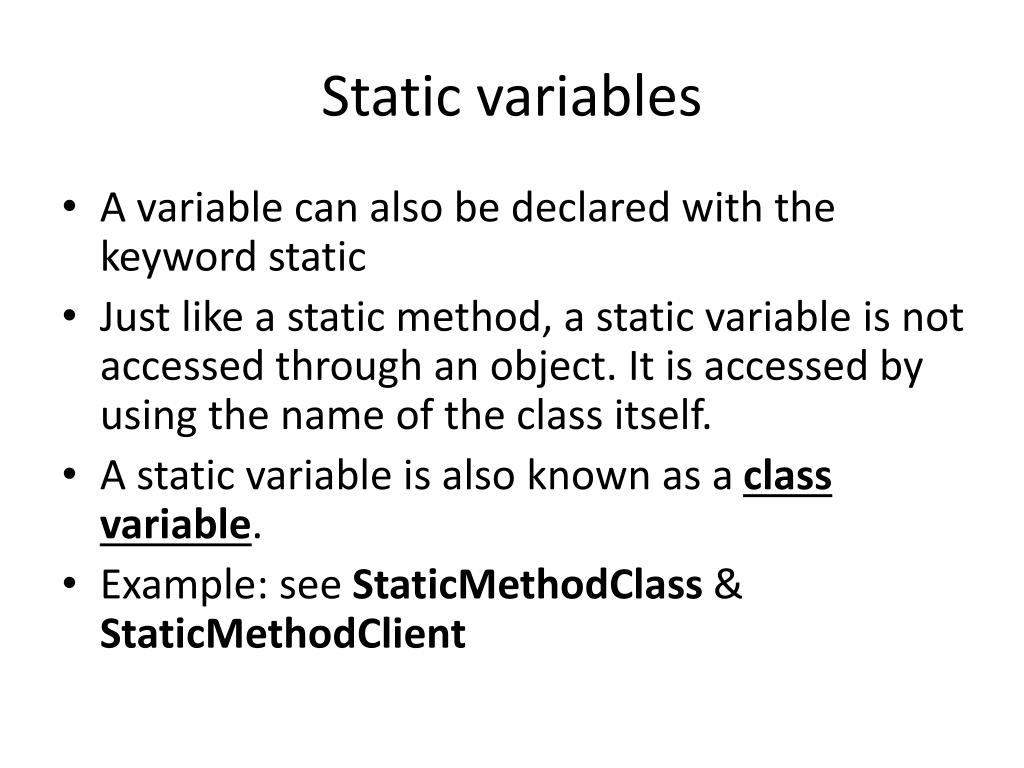 Static variables

• A variable can also be declared with the keyword static
• Just like a static method, a static variable is not accessed through an object. It is accessed by using the name of the class itself.
• A static variable is also known as a class variable.
• Example: see StaticMethodClass & StaticMethodClient